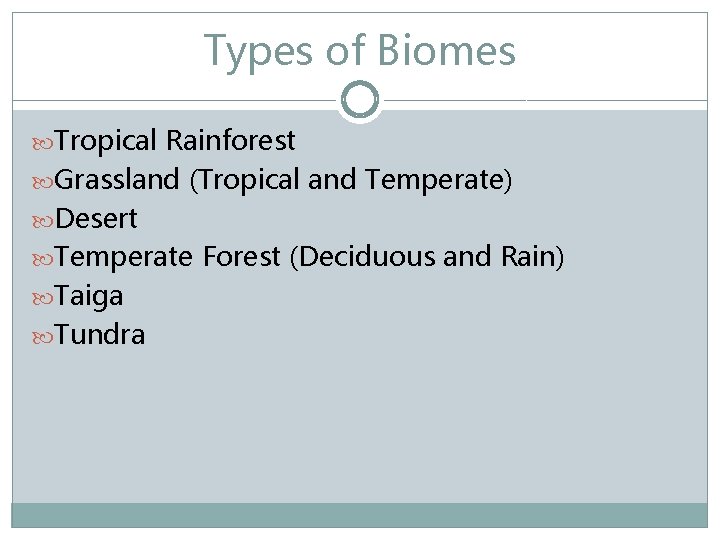 Types of Biomes

Tropical Rainforest
Grassland (Tropical and Temperate)
Desert
Temperate Forest (Deciduous and Rain)
Taiga
Tundra